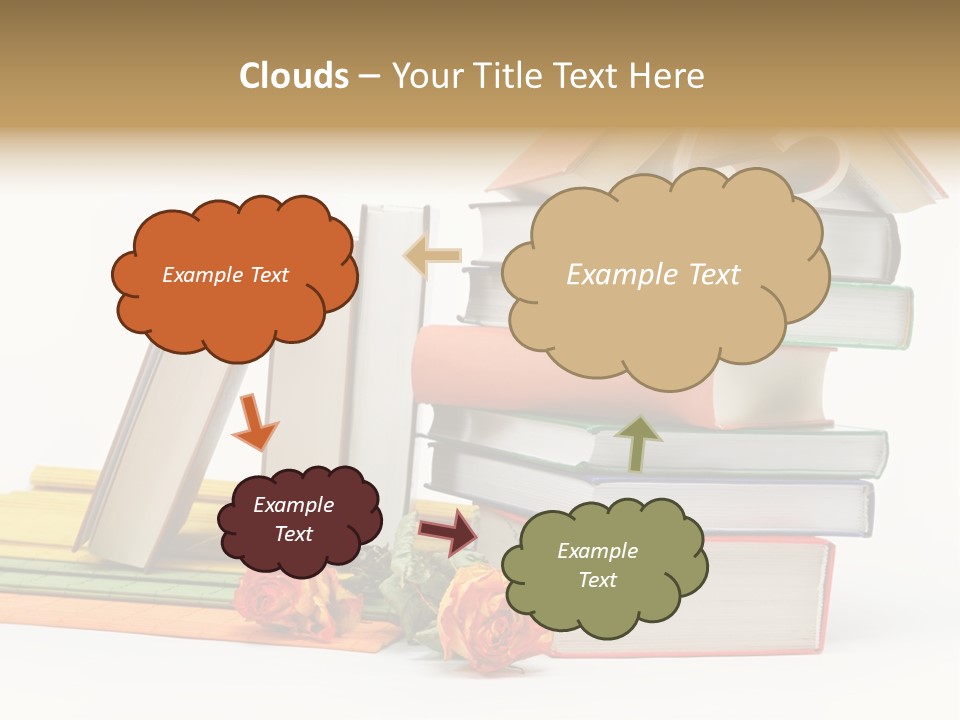 Clouds – Your Title Text Here

Example Text

Example Text

Example Text

Example Text